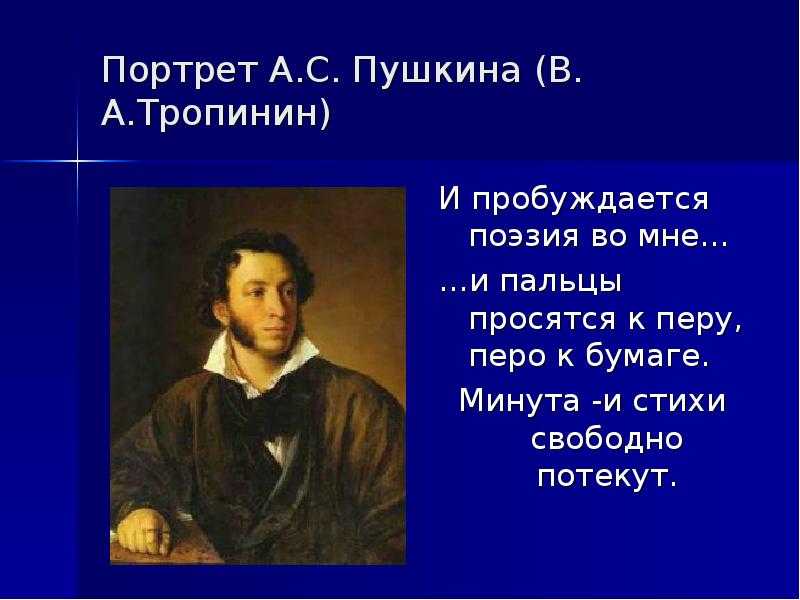 Портрет А.С. Пушкина (В. А.Тропинин)

И пробуждается поэзия во мне…

…и пальцы просятся к перу, перо к бумаге.

Минута -и стихи свободно потекут.